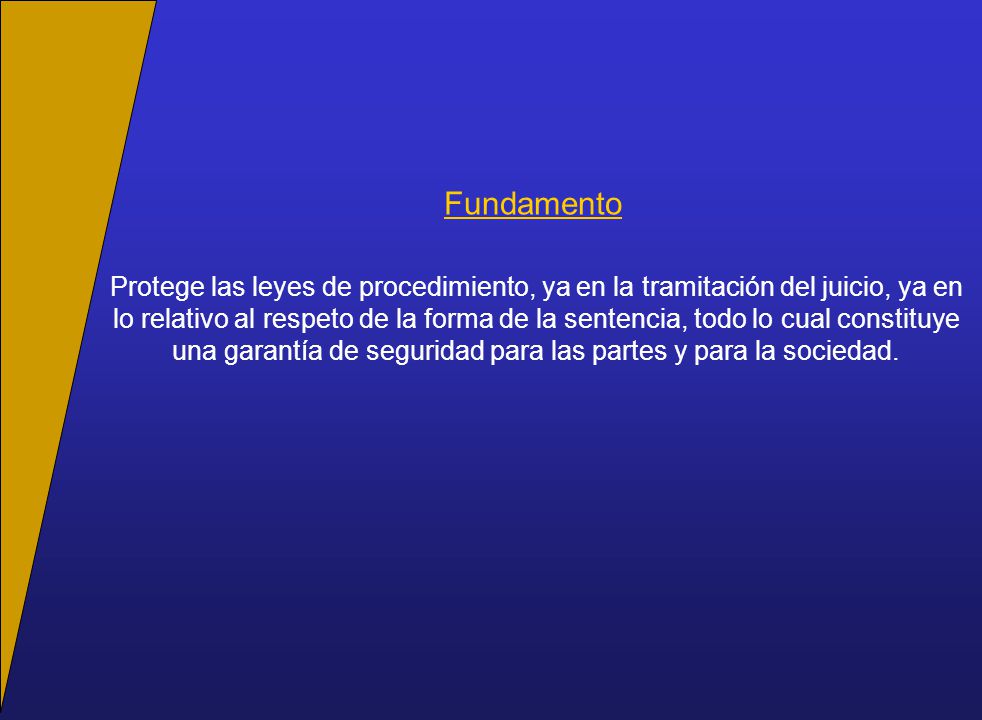 Fundamento

Protege las leyes de procedimiento, ya en la tramitación del juicio, ya en lo relativo al respeto de la forma de la sentencia, todo lo cual constituye una garantía de seguridad para las partes y para la sociedad.